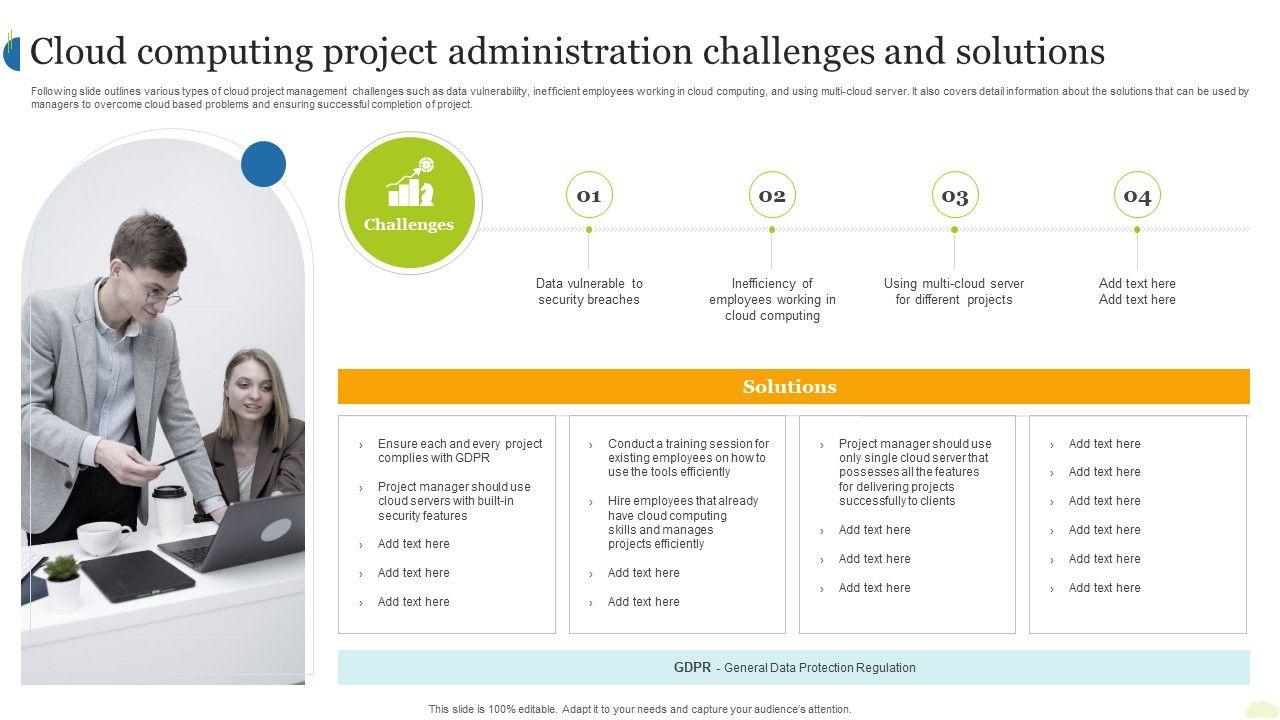 Cloud computing project administration challenges and solutions

Following slide outlines various types of cloud project management challenges such as data vulnerability, inefficient employees working in cloud computing, and using multi-cloud server. It also covers detail information about the solutions that can be used by managers to overcome cloud based problems and ensuring successful completion of project.

Challenges

01

Data vulnerable to security breaches

02

Inefficiency of employees working in cloud computing

03

Using multi-cloud server for different projects

04

Add text here Add text here

Solutions

› Ensure each and every project complies with GDPR
› Project manager should use cloud servers with built-in security features
› Add text here
› Add text here
› Add text here

› Conduct a training session for existing employees on how to use the tools efficiently
› Hire employees that already have cloud computing skills and manages projects efficiently
› Add text here
› Add text here

› Project manager should use only single cloud server that possesses all the features for delivering projects successfully to clients
› Add text here
› Add text here
› Add text here

› Add text here
› Add text here
› Add text here
› Add text here
› Add text here
› Add text here

GDPR - General Data Protection Regulation

This slide is 100% editable. Adapt it to your needs and capture your audience's attention.